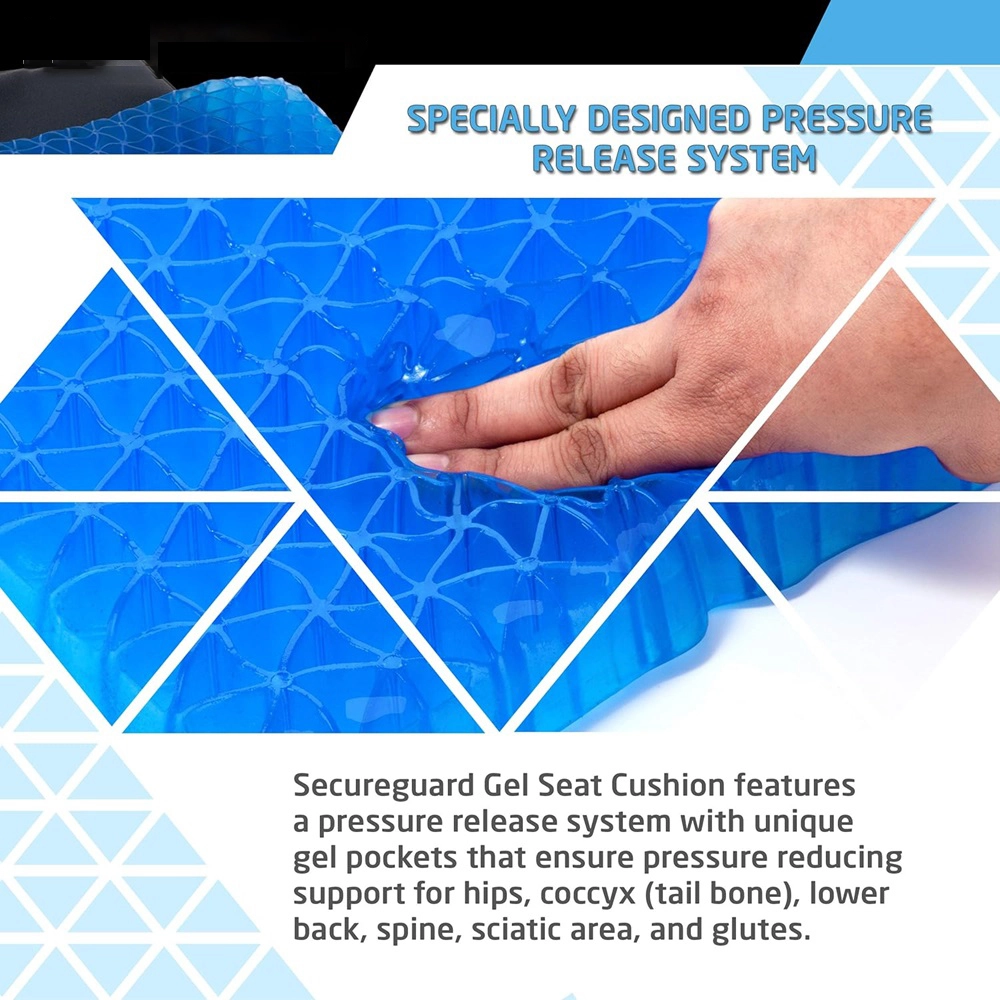 SPECIALLY DESIGNED PRESSURE RELEASE SYSTEM

Secureguard Gel Seat Cushion features a pressure release system with unique gel pockets that ensure pressure reducing support for hips, coccyx (tail bone), lower back, spine, sciatic area, and glutes.